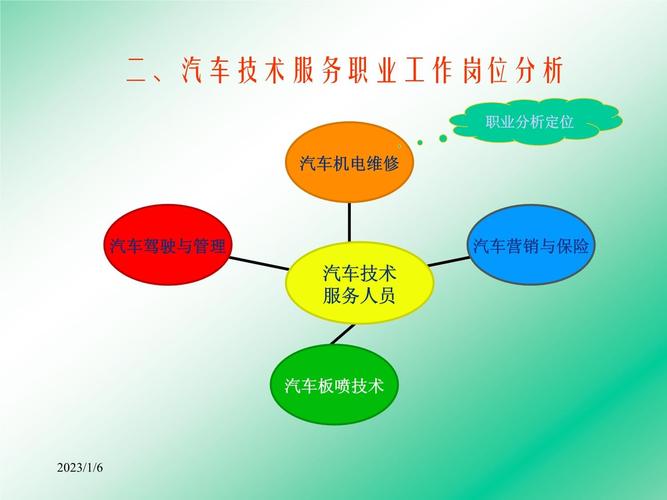 二、汽车技术服务职业工作岗位分析

职业分析定位

汽车机电维修

汽车驾驶与管理

汽车技术服务人员

汽车营销与保险

汽车板喷技术

2023/1/6